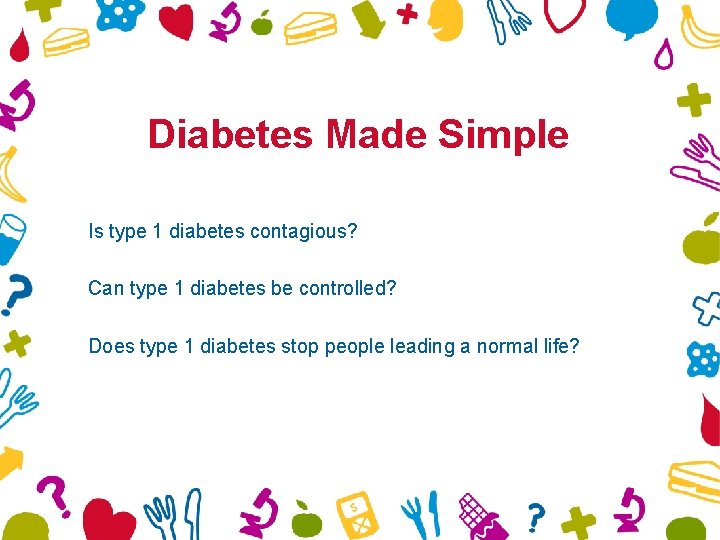 Diabetes Made Simple

Is type 1 diabetes contagious?

Can type 1 diabetes be controlled?

Does type 1 diabetes stop people leading a normal life?